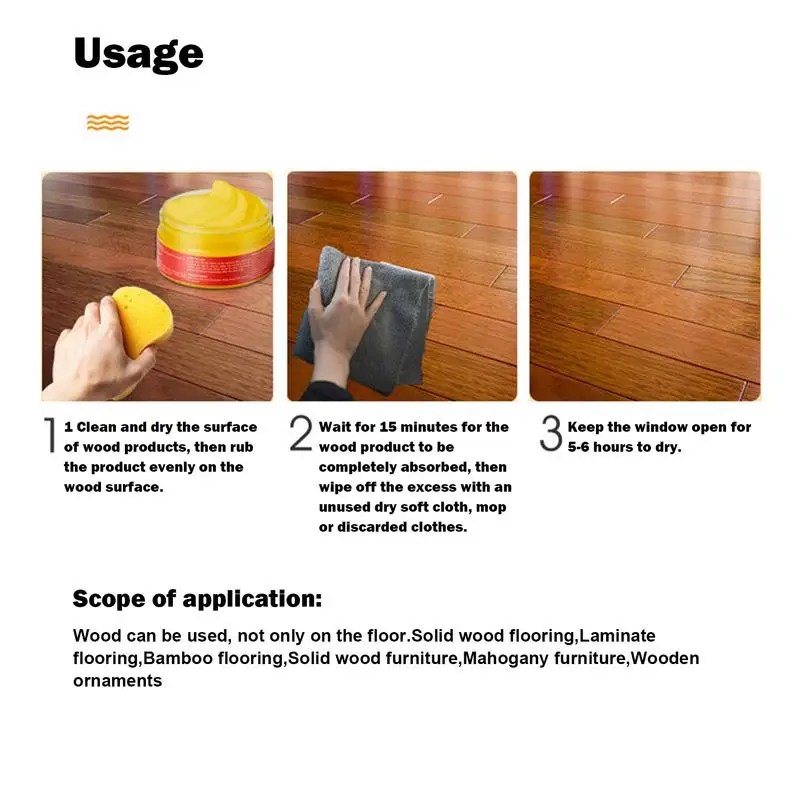 Usage

1 1 Clean and dry the surface of wood products, then rub the product evenly on the wood surface.

2 Wait for 15 minutes for the wood product to be completely absorbed, then wipe off the excess with an unused dry soft cloth, mop or discarded clothes.

3 Keep the window open for 5-6 hours to dry.

Scope of application:

Wood can be used, not only on the floor.Solid wood flooring,Laminate flooring,Bamboo flooring,Solid wood furniture,Mahogany furniture,Wooden ornaments